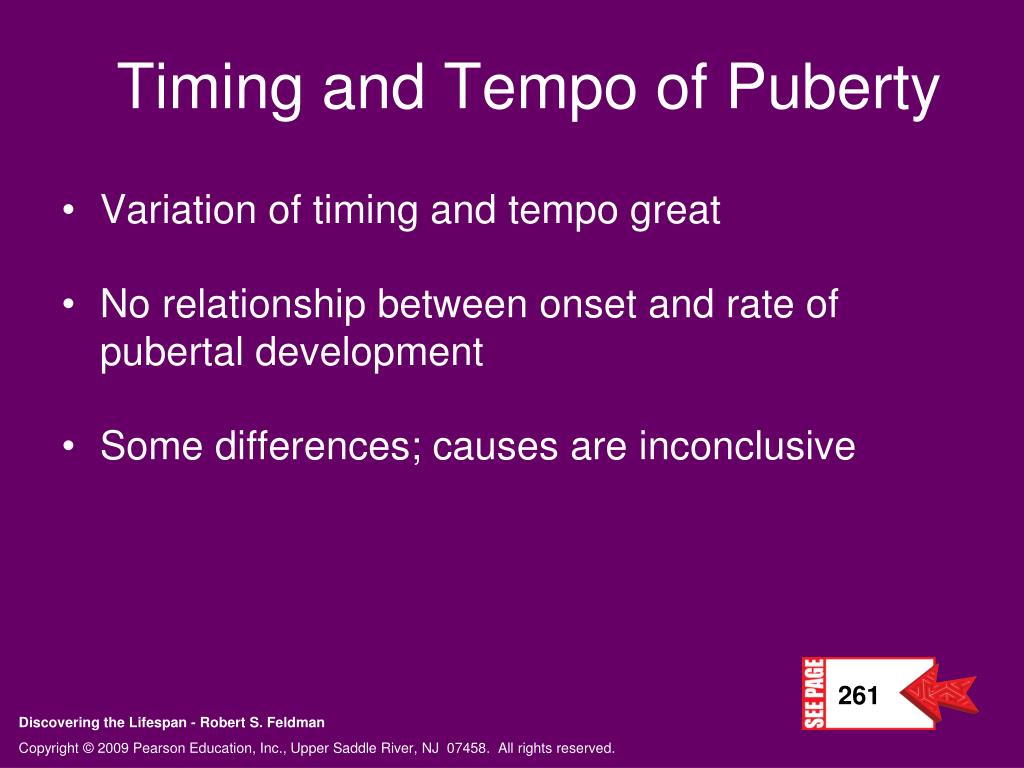 Timing and Tempo of Puberty

• Variation of timing and tempo great

• No relationship between onset and rate of pubertal development

• Some differences; causes are inconclusive

SEE PAGE 261

Discovering the Lifespan - Robert S. Feldman

Copyright © 2009 Pearson Education, Inc., Upper Saddle River, NJ 07458. All rights reserved.